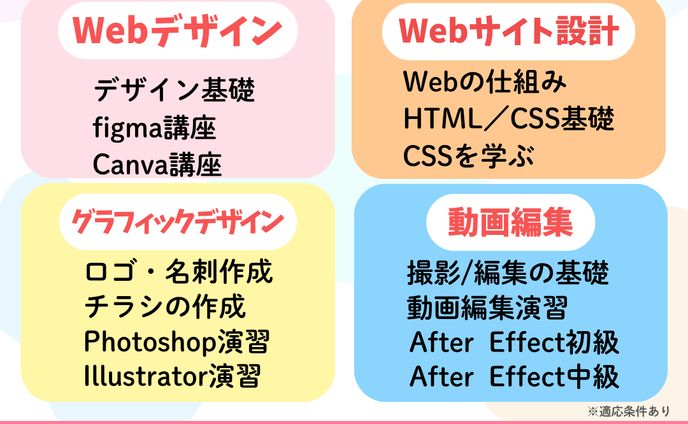 Webデザイン

デザイン基礎
figma講座
Canva講座

Webサイト設計

Webの仕組み
HTML／CSS基礎
CSSを学ぶ

グラフィックデザイン

ロゴ・名刺作成
チラシの作成
Photoshop演習
Illustrator演習

動画編集

撮影/編集の基礎
動画編集演習
After Effect初級
After Effect中級

※適応条件あり